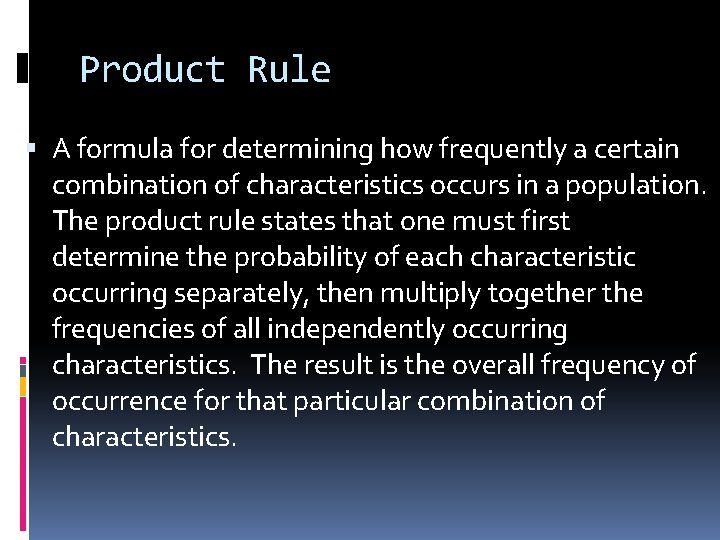 Product Rule

A formula for determining how frequently a certain combination of characteristics occurs in a population. The product rule states that one must first determine the probability of each characteristic occurring separately, then multiply together the frequencies of all independently occurring characteristics. The result is the overall frequency of occurrence for that particular combination of characteristics.